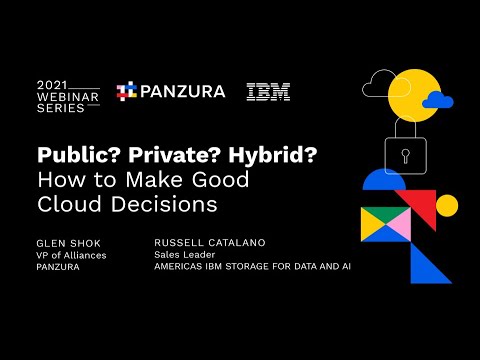 2021 WEBINAR SERIES

PANZURA

IBM

Public? Private? Hybrid?
How to Make Good Cloud Decisions

GLEN SHOK
VP of Alliances
PANZURA

RUSSELL CATALANO
Sales Leader
AMERICAS IBM STORAGE FOR DATA AND AI